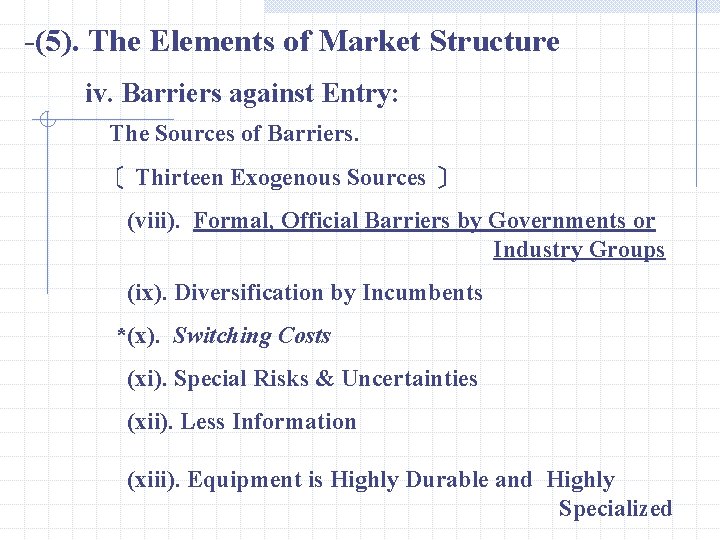 -(5). The Elements of Market Structure

iv. Barriers against Entry:

The Sources of Barriers.

〔 Thirteen Exogenous Sources 〕

(viii). Formal, Official Barriers by Governments or Industry Groups

(ix). Diversification by Incumbents

*(x). Switching Costs

(xi). Special Risks & Uncertainties

(xii). Less Information

(xiii). Equipment is Highly Durable and Highly Specialized